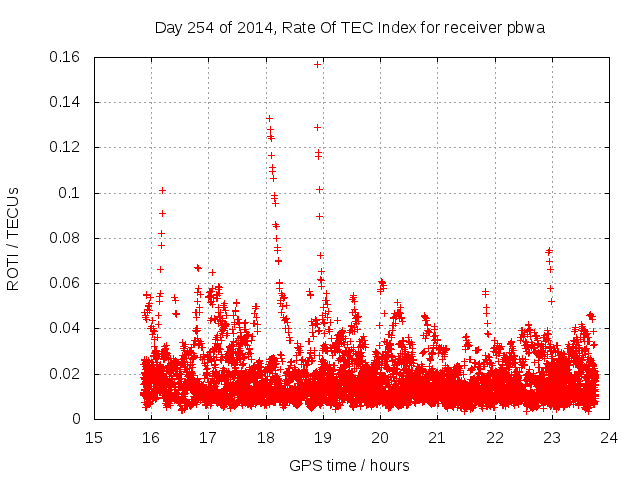 Day 254 of 2014, Rate Of TEC Index for receiver pbwa

ROTI / TECUs

0.16
0.14
0.12
0.1
0.08
0.06
0.04
0.02
0

15 16 17 18 19 20 21 22 23 24

GPS time / hours